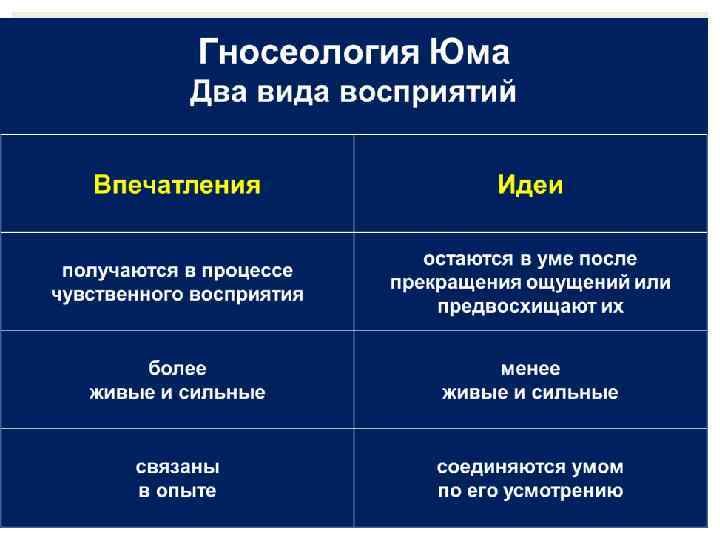 Гносеология Юма
Два вида восприятий

| Впечатления | Идеи |
|---|---|
| получаются в процессе чувственного восприятия | остаются в уме после прекращения ощущений или предвосхищают их |
| более живые и сильные | менее живые и сильные |
| связаны в опыте | соединяются умом по его усмотрению |